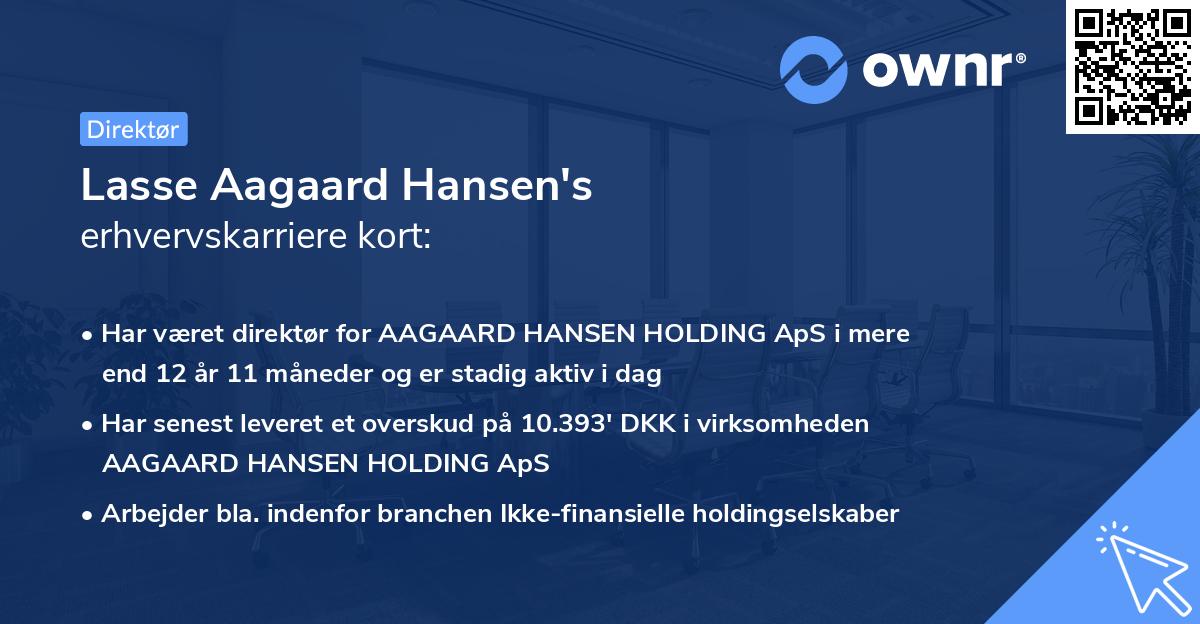 ownr®

Direktør

Lasse Aagaard Hansen's
erhvervskarriere kort:

• Har været direktør for AAGAARD HANSEN HOLDING ApS i mere end 12 år 11 måneder og er stadig aktiv i dag

• Har senest leveret et overskud på 10.393' DKK i virksomheden AAGAARD HANSEN HOLDING ApS

• Arbejder bla. indenfor branchen Ikke-finansielle holdingselskaber